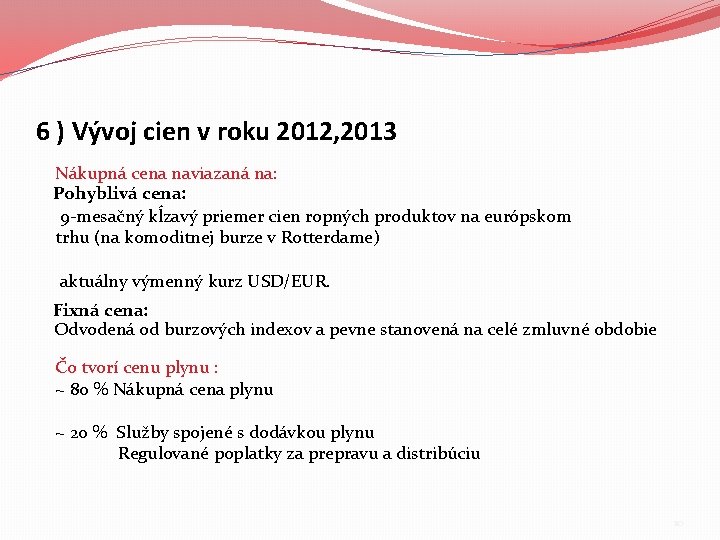 6 ) Vývoj cien v roku 2012,2013

Nákupná cena naviazaná na:
Pohyblivá cena:
9-mesačný kĺzavý priemer cien ropných produktov na európskom trhu (na komoditnej burze v Rotterdame)

aktuálny výmenný kurz USD/EUR.

Fixná cena:
Odvodená od burzových indexov a pevne stanovená na celé zmluvné obdobie

Čo tvorí cenu plynu :
~ 80 % Nákupná cena plynu

~ 20 % Služby spojené s dodávkou plynu
Regulované poplatky za prepravu a distribúciu